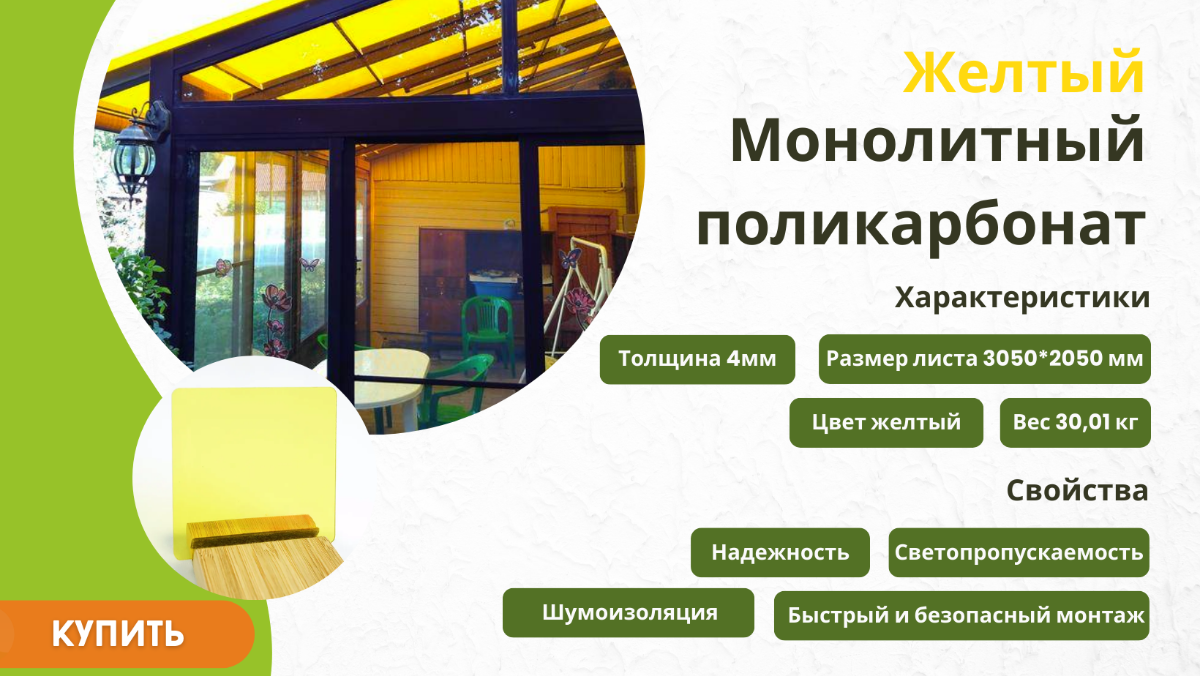 Желтый
Монолитный поликарбонат

Характеристики

Толщина 4мм

Размер листа 3050*2050 мм

Цвет желтый

Вес 30,01 кг

Свойства

Надежность

Светопропускаемость

Шумоизоляция

Быстрый и безопасный монтаж

КУПИТЬ